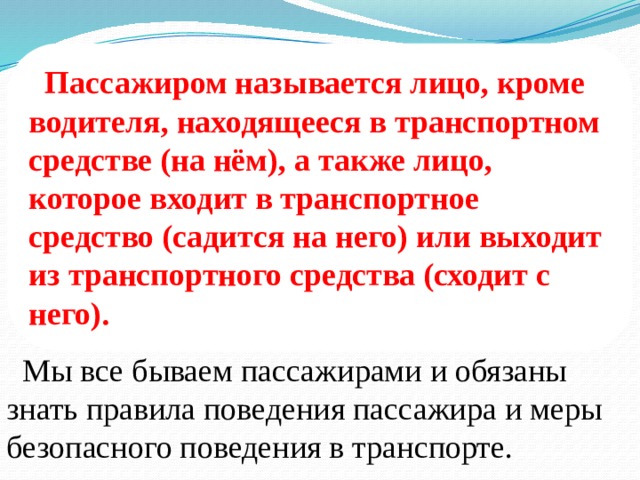 Пассажиром называется лицо, кроме водителя, находящееся в транспортном средстве (на нём), а также лицо, которое входит в транспортное средство (садится на него) или выходит из транспортного средства (сходит с него).

Мы все бываем пассажирами и обязаны знать правила поведения пассажира и меры безопасного поведения в транспорте.